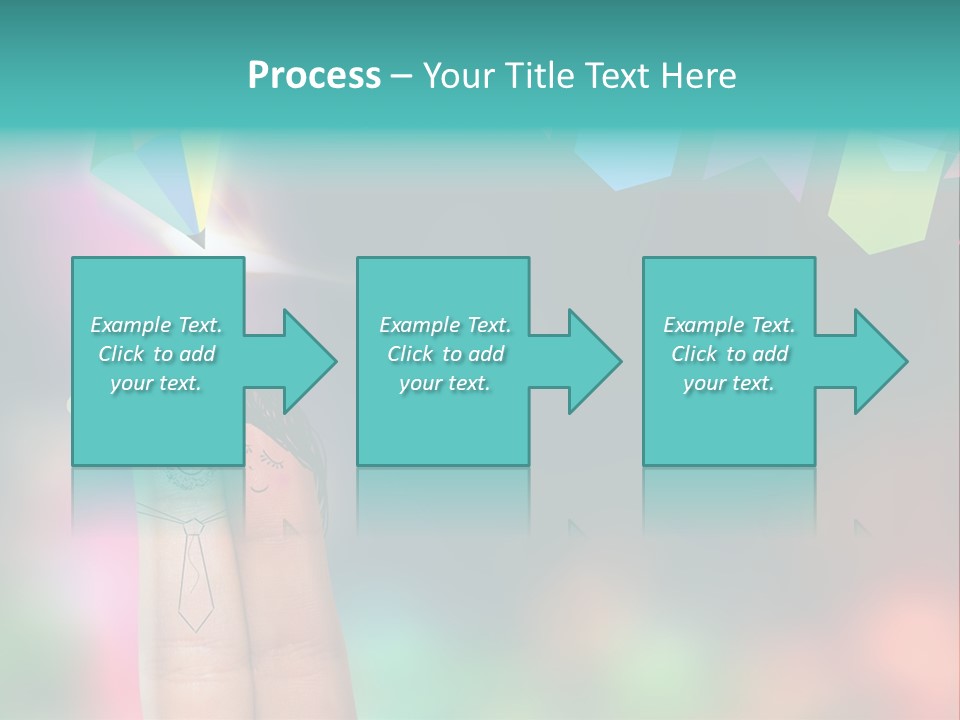 Process – Your Title Text Here

Example Text. Click to add your text.

Example Text. Click to add your text.

Example Text. Click to add your text.